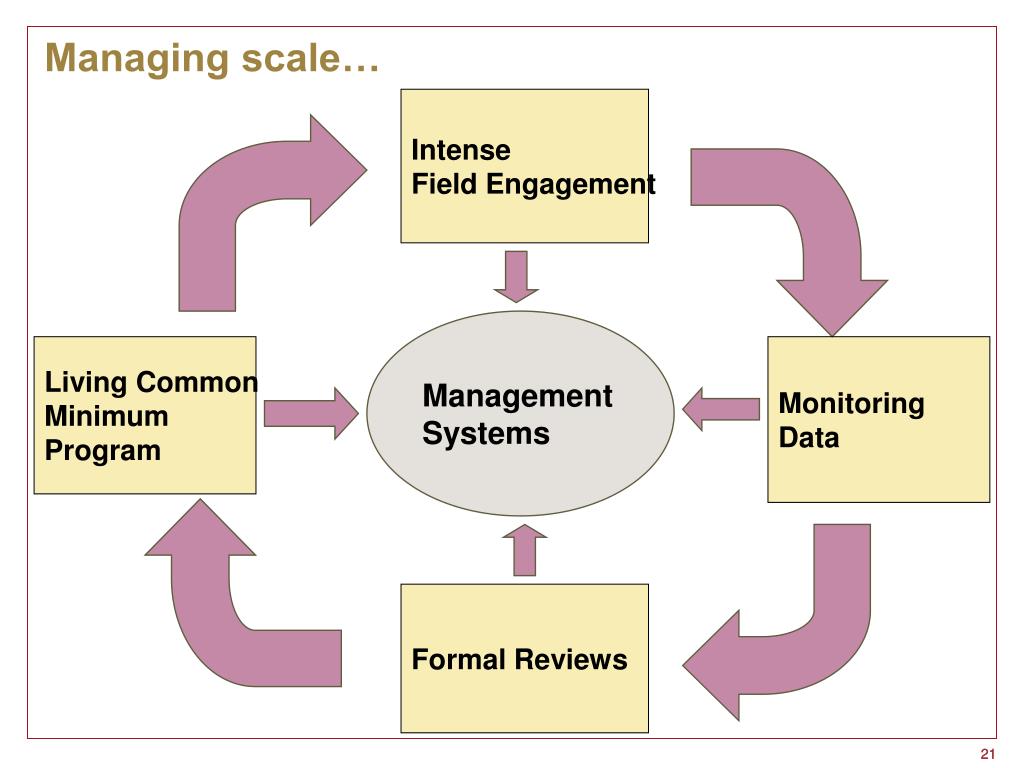 Managing scale…

Intense
Field Engagement

Living Common Minimum Program

Management Systems

Monitoring Data

Formal Reviews

21